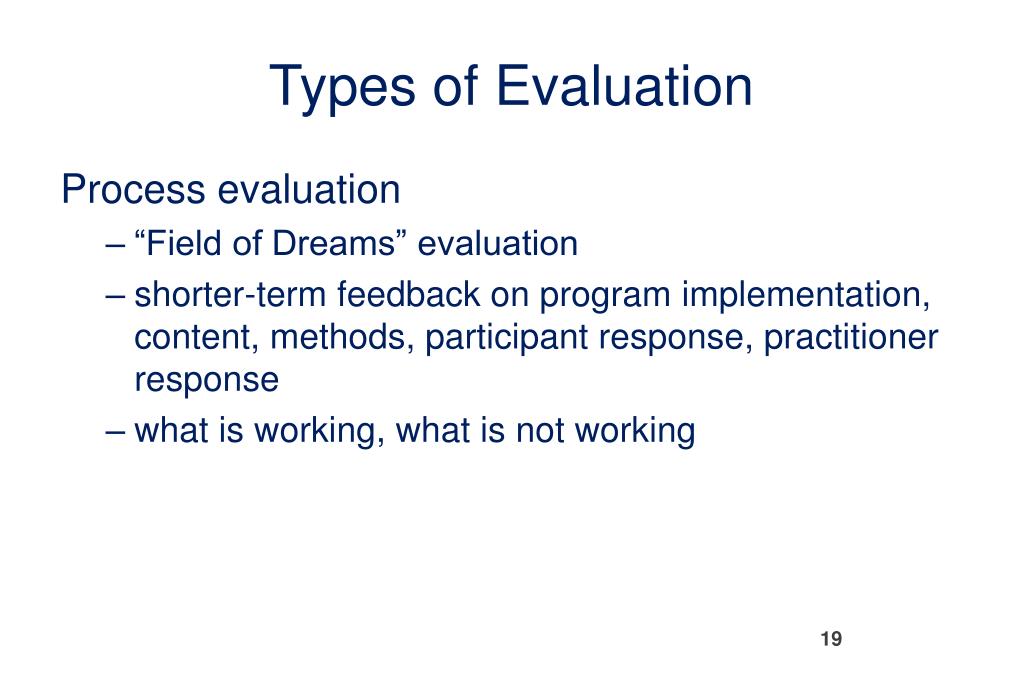 Types of Evaluation

Process evaluation

– “Field of Dreams” evaluation

– shorter-term feedback on program implementation, content, methods, participant response, practitioner response

– what is working, what is not working

19